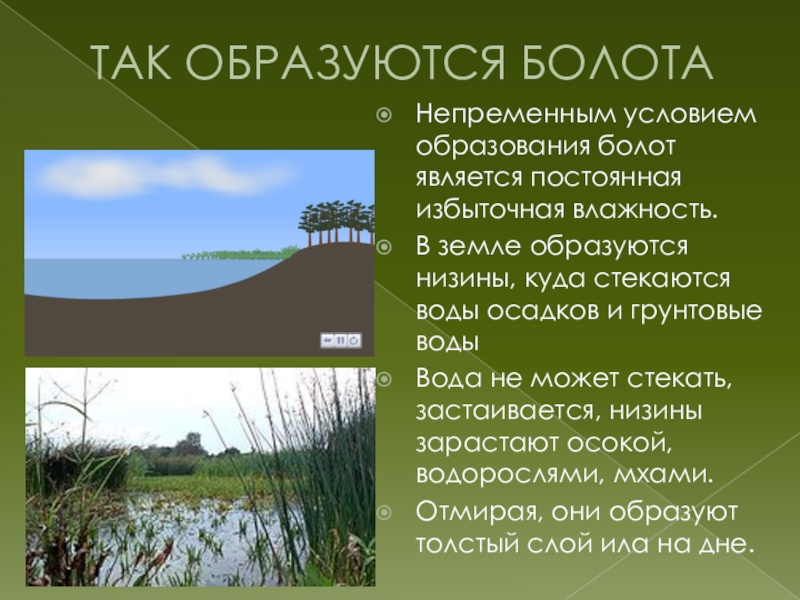 ТАК ОБРАЗУЮТСЯ БОЛОТА

Непременным условием образования болот является постоянная избыточная влажность.

В земле образуются низины, куда стекаются воды осадков и грунтовые воды

Вода не может стекать, застаивается, низины зарастают осокой, водорослями, мхами.

Отмирая, они образуют толстый слой ила на дне.